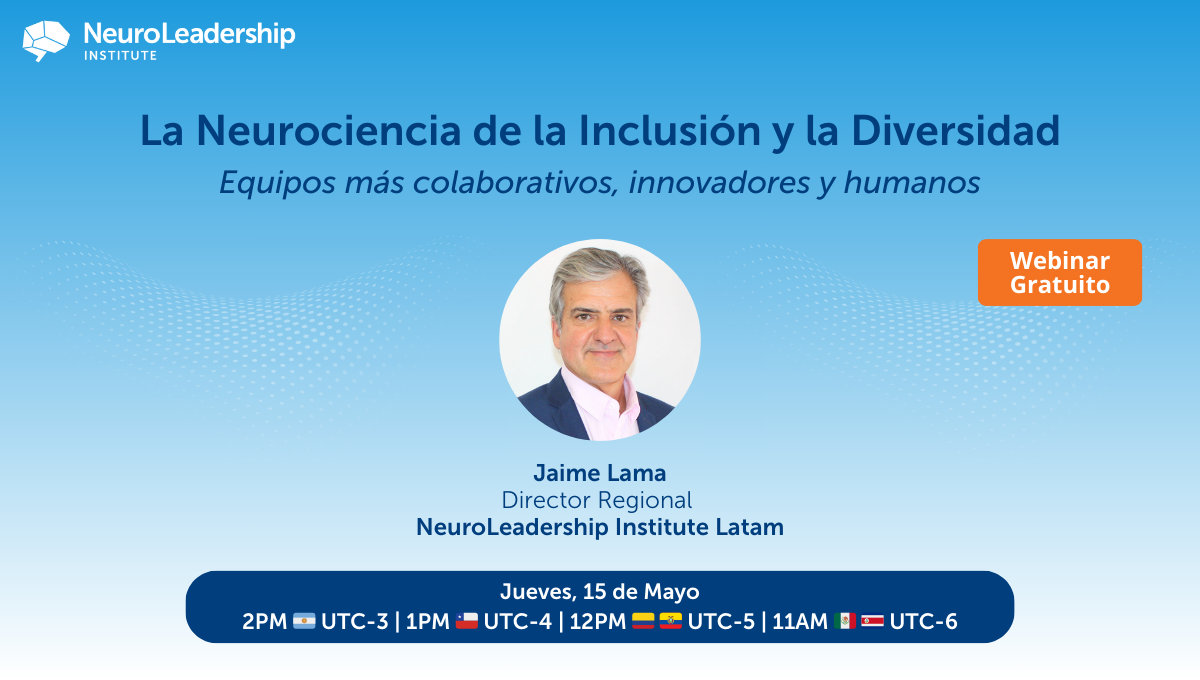 NeuroLeadership
INSTITUTE

La Neurociencia de la Inclusión y la Diversidad
Equipos más colaborativos, innovadores y humanos

Webinar Gratuito

Jaime Lama
Director Regional
NeuroLeadership Institute Latam

Jueves, 15 de Mayo
2PM UTC-3 | 1PM UTC-4 | 12PM UTC-5 | 11AM UTC-6